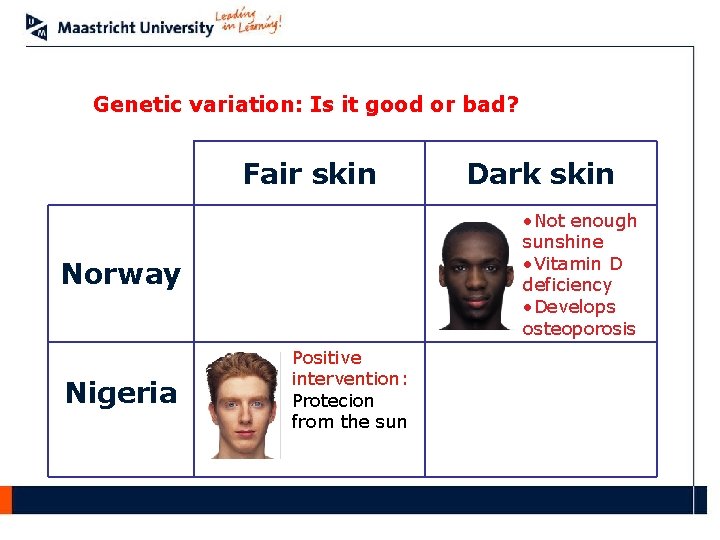 Maastricht University Leading in Learning!

Genetic variation: Is it good or bad?

| | Fair skin | Dark skin |
|---|---|---|
| Norway | | •Not enough sunshine •Vitamin D deficiency •Develops osteoporosis |
| Nigeria | Positive intervention: Protecion from the sun | |